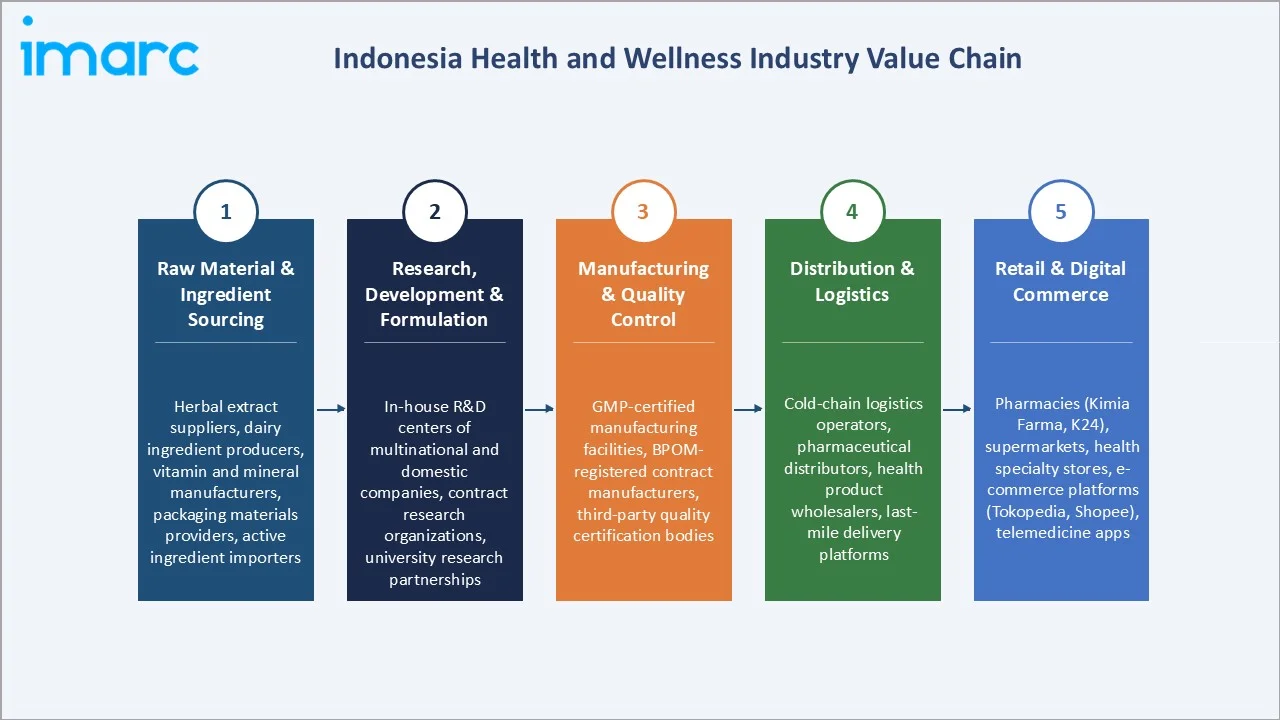 imarc

Indonesia Health and Wellness Industry Value Chain

1

Raw Material & Ingredient Sourcing

Herbal extract suppliers, dairy ingredient producers, vitamin and mineral manufacturers, packaging materials providers, active ingredient importers

2

Research, Development & Formulation

In-house R&D centers of multinational and domestic companies, contract research organizations, university research partnerships

3

Manufacturing & Quality Control

GMP-certified manufacturing facilities, BPOM-registered contract manufacturers, third-party quality certification bodies

4

Distribution & Logistics

Cold-chain logistics operators, pharmaceutical distributors, health product wholesalers, last-mile delivery platforms

5

Retail & Digital Commerce

Pharmacies (Kimia Farma, K24), supermarkets, health specialty stores, e-commerce platforms (Tokopedia, Shopee), telemedicine apps